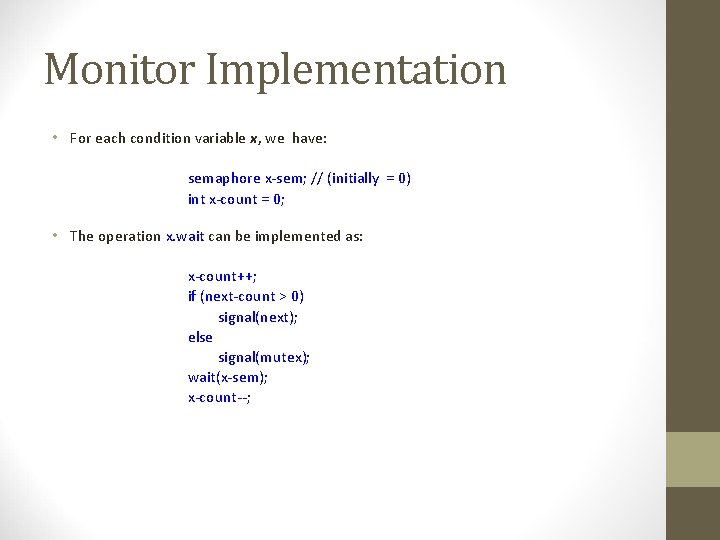 Monitor Implementation

• For each condition variable x, we have:

semaphore x-sem; // (initially = 0)
int x-count = 0;

• The operation x.wait can be implemented as:

x-count++;
if (next-count > 0)
signal(next);
else
signal(mutex);
wait(x-sem);
x-count--;